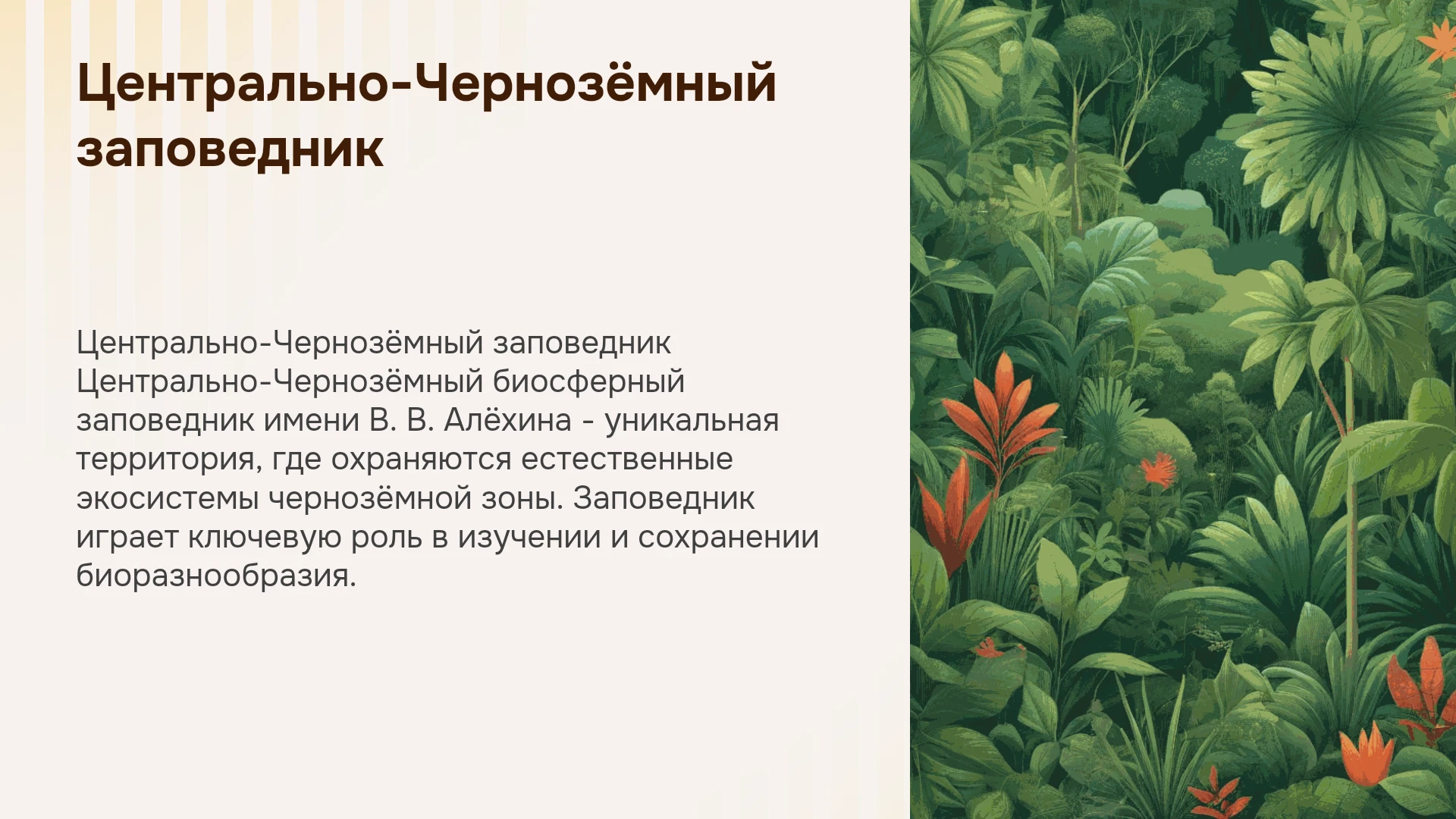 Центрально-Чернозёмный заповедник

Центрально-Чернозёмный заповедник Центрально-Чернозёмный биосферный заповедник имени В. В. Алёхина - уникальная территория, где охраняются естественные экосистемы чернозёмной зоны. Заповедник играет ключевую роль в изучении и сохранении биоразнообразия.